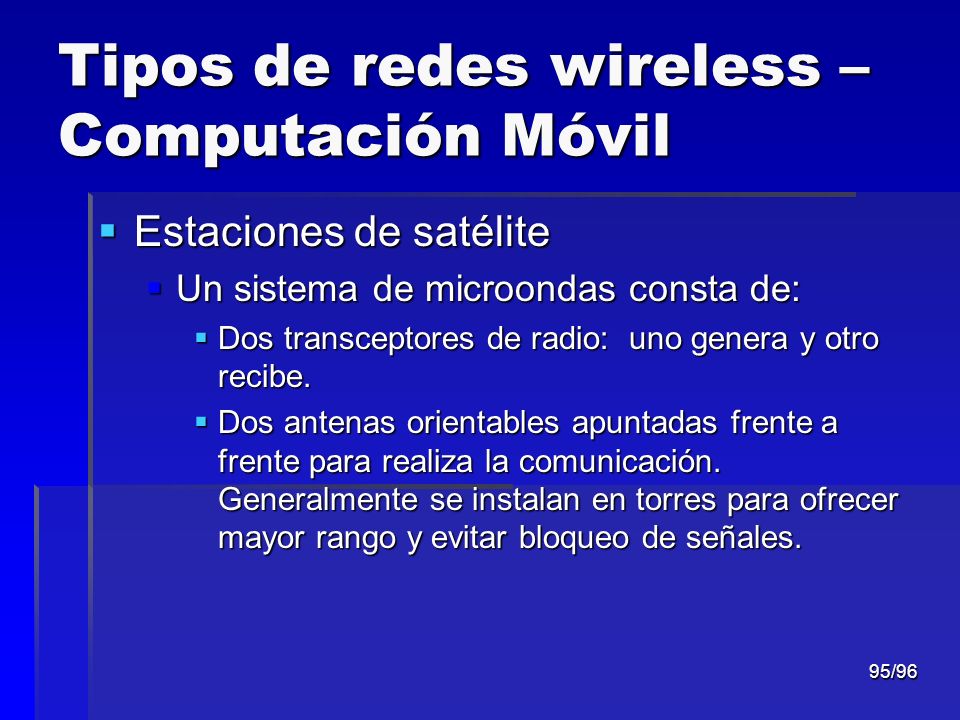 Tipos de redes wireless – Computación Móvil

Estaciones de satélite

Un sistema de microondas consta de:

Dos transceptores de radio:  uno genera y otro recibe.

Dos antenas orientables apuntadas frente a frente para realiza la comunicación. Generalmente se instalan en torres para ofrecer mayor rango y evitar bloqueo de señales.

95/96